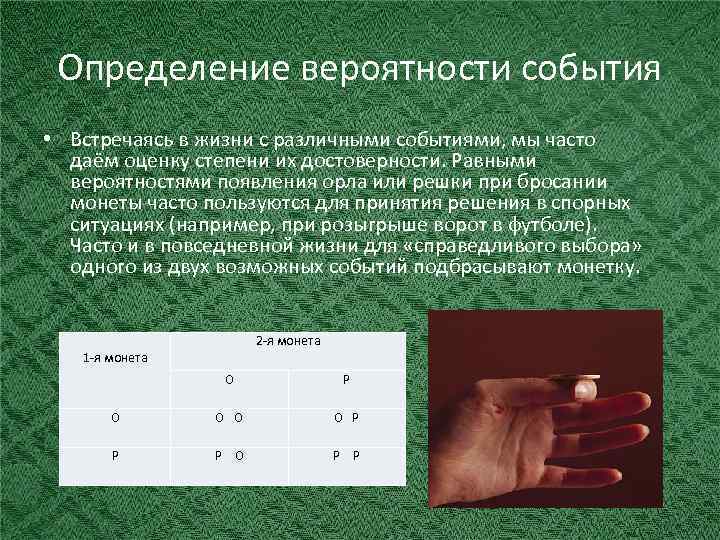 Определение вероятности события

• Встречаясь в жизни с различными событиями, мы часто даём оценку степени их достоверности. Равными вероятностями появления орла или решки при бросании монеты часто пользуются для принятия решения в спорных ситуациях (например, при розыгрыше ворот в футболе). Часто и в повседневной жизни для «справедливого выбора» одного из двух возможных событий подбрасывают монетку.

| 1-я монета | 2-я монета | |
|---|---|---|
| | О | Р |
| О | О О | О Р |
| Р | Р О | Р Р |